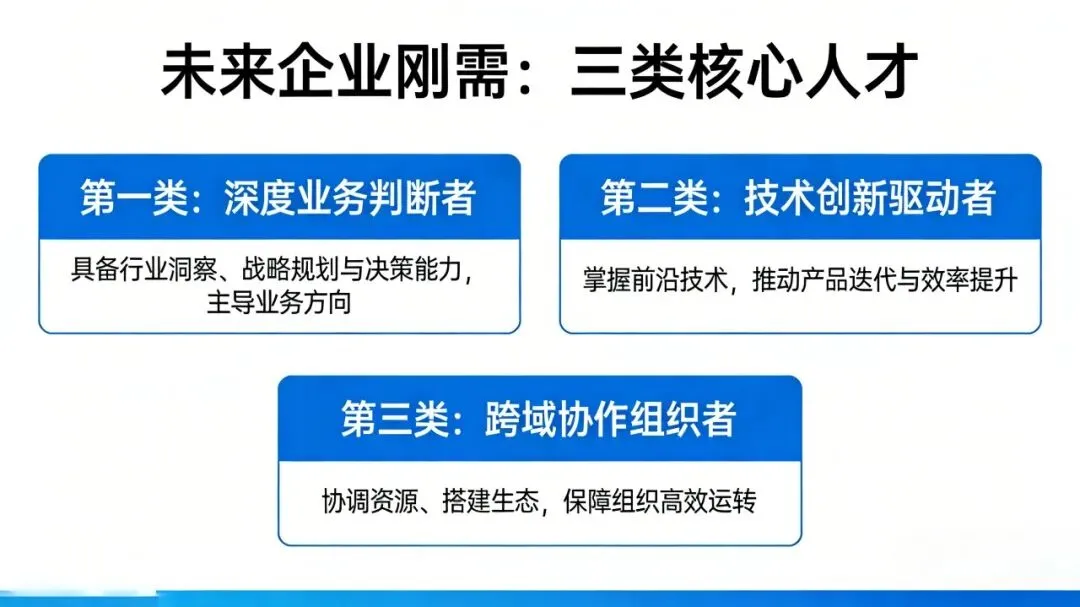 未来企业刚需：三类核心人才

第一类：深度业务判断者

具备行业洞察、战略规划与决策能力，主导业务方向

第二类：技术创新驱动者

掌握前沿技术，推动产品迭代与效率提升

第三类：跨域协作组织者

协调资源、搭建生态，保障组织高效运转